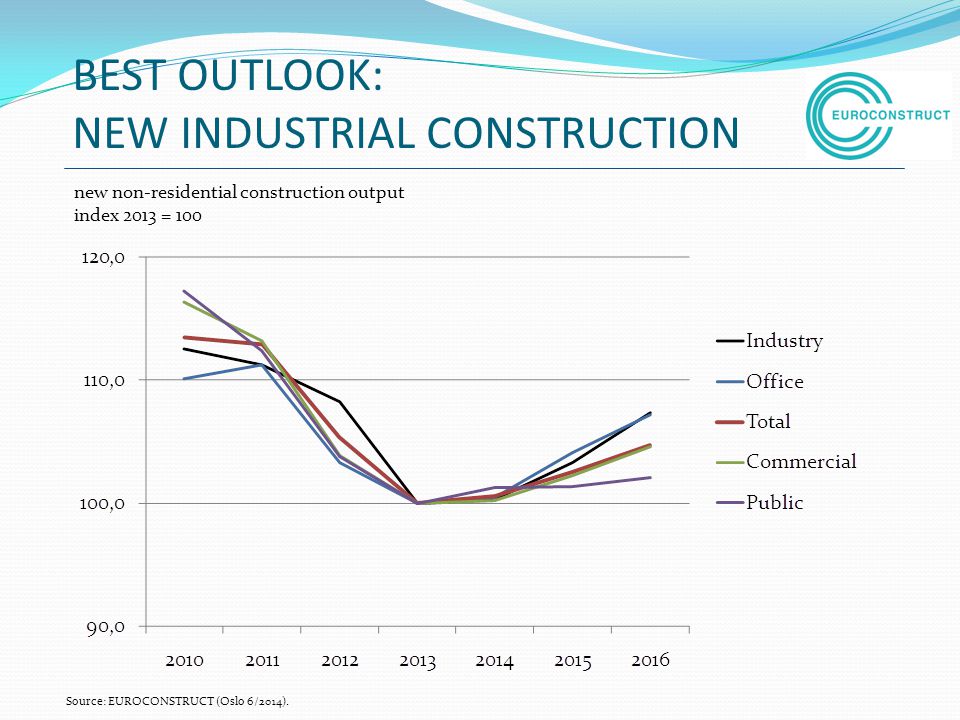 BEST OUTLOOK:
NEW INDUSTRIAL CONSTRUCTION

EUROCONSTRUCT

new non-residential construction output
index 2013 = 100

120,0
110,0
100,0
90,0

2010 2011 2012 2013 2014 2015 2016

Industry
Office
Total
Commercial
Public

Source: EUROCONSTRUCT (Oslo 6/2014).